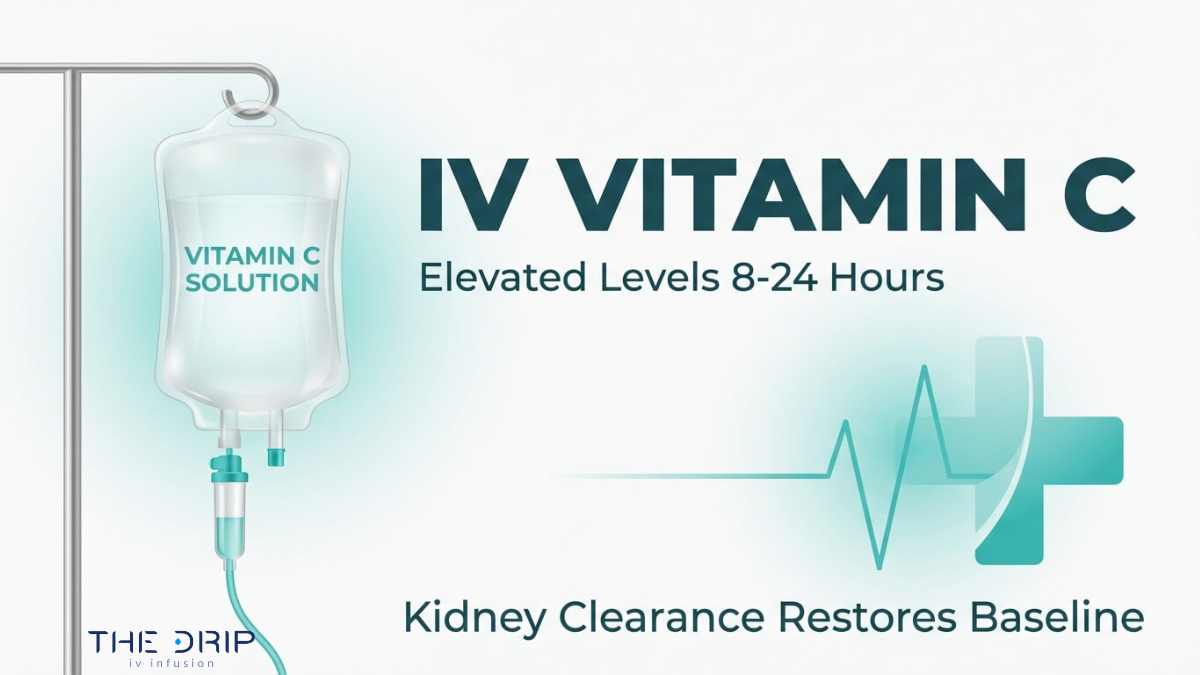 VITAMIN C SOLUTION

IV VITAMIN C

Elevated Levels 8-24 Hours

Kidney Clearance Restores Baseline

THE DRIP
iv infusion